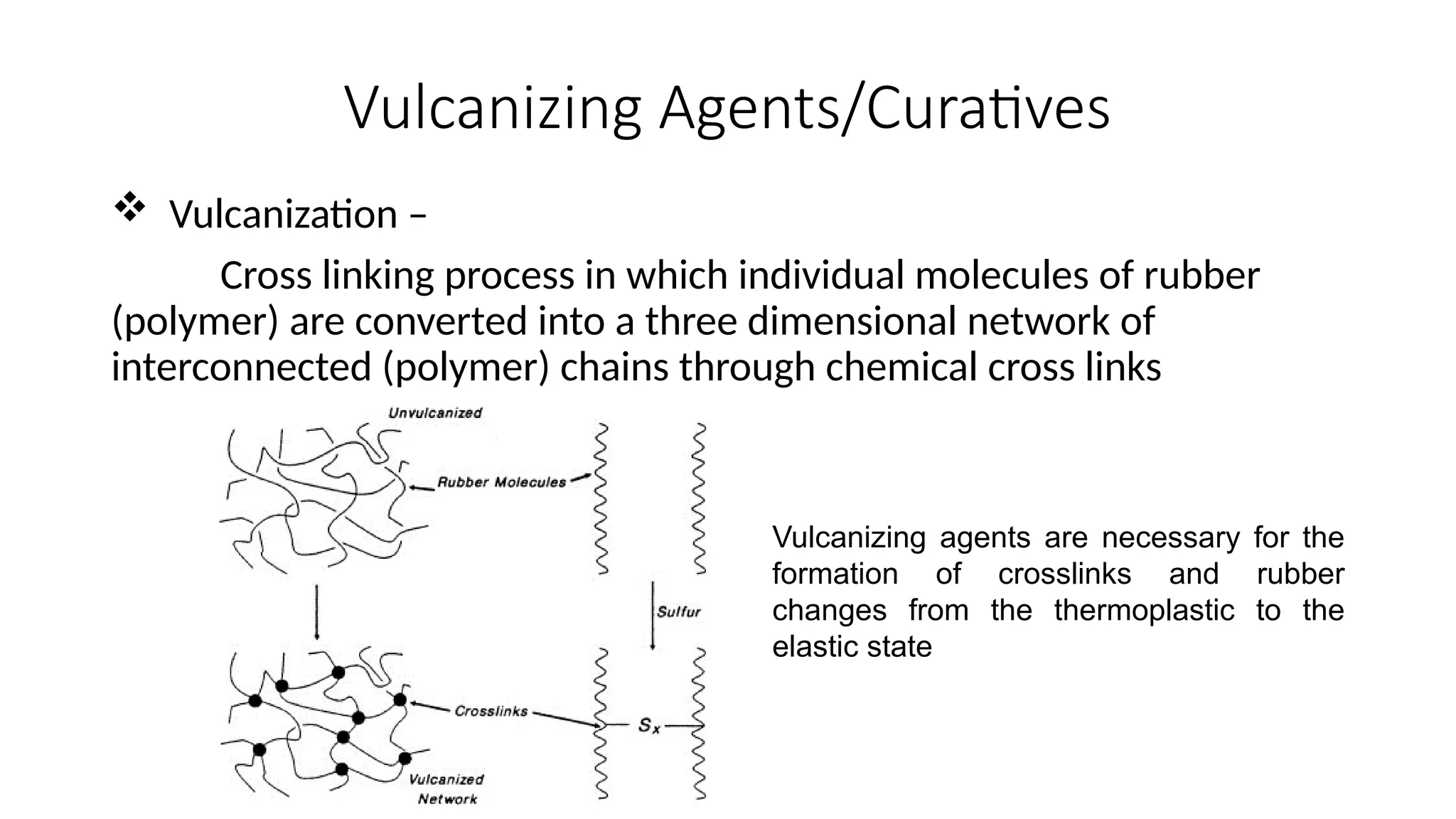 Vulcanizing Agents/Curatives

❖ Vulcanization –

Cross linking process in which individual molecules of rubber (polymer) are converted into a three dimensional network of interconnected (polymer) chains through chemical cross links

Unvulcanized

Rubber Molecules

Sulfur

Crosslinks

$S_x$

Vulcanized Network

Vulcanizing agents are necessary for the formation of crosslinks and rubber changes from the thermoplastic to the elastic state